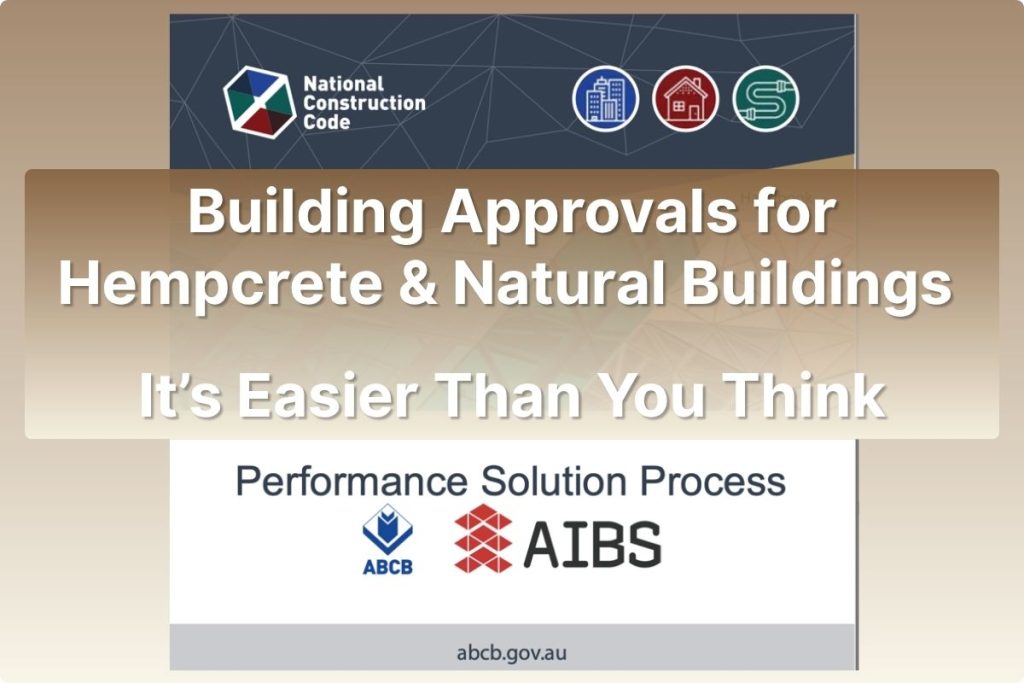 National Construction Code

Building Approvals for Hempcrete & Natural Buildings

It's Easier Than You Think

Performance Solution Process

ABCB

AIBS

abcb.gov.au